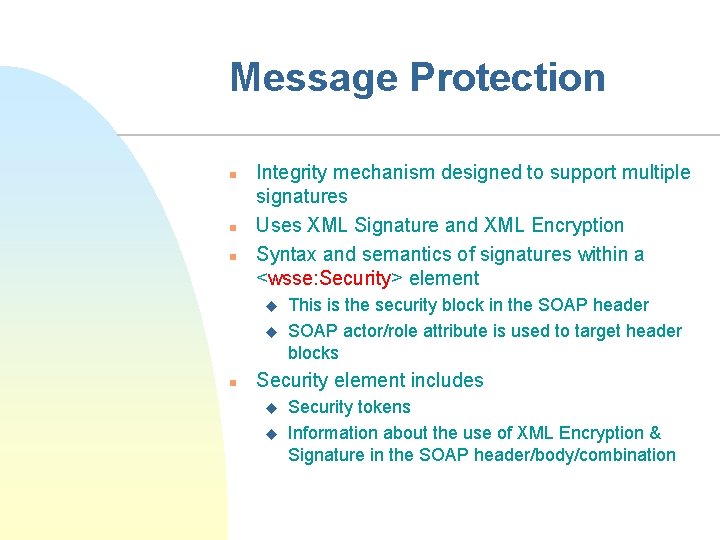 Message Protection

- Integrity mechanism designed to support multiple signatures
- Uses XML Signature and XML Encryption
- Syntax and semantics of signatures within a <wsse:Security> element
  - This is the security block in the SOAP header
  - SOAP actor/role attribute is used to target header blocks
- Security element includes
  - Security tokens
  - Information about the use of XML Encryption & Signature in the SOAP header/body/combination